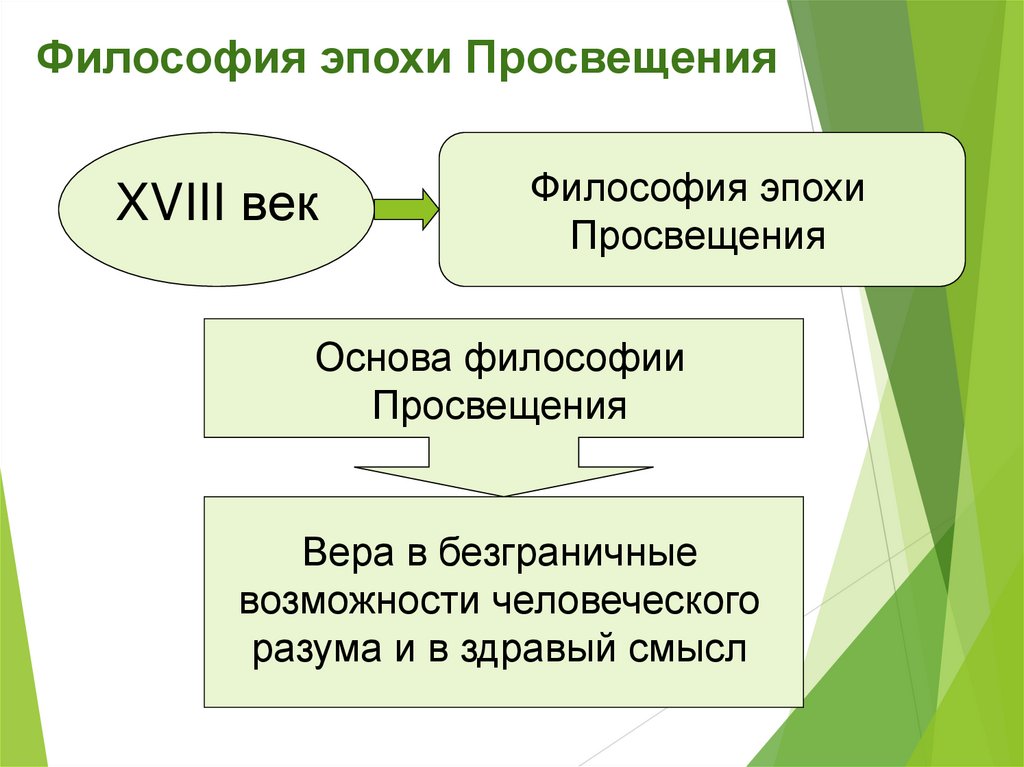 Философия эпохи Просвещения

XVIII век

Философия эпохи Просвещения

Основа философии Просвещения

Вера в безграничные возможности человеческого разума и в здравый смысл